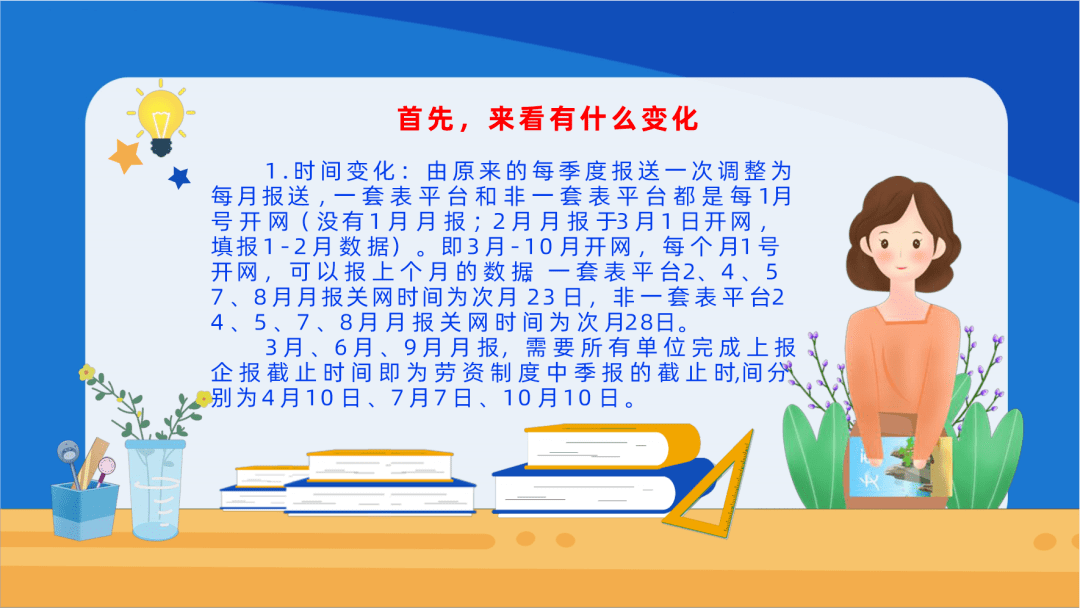 首先，来看有什么变化

1.时间变化：由原来的每季度报送一次调整为每月报送，一套表平台和非一套表平台都是每1月号开网（没有1月月报；2月月报于3月1日开网，填报1-2月数据）。即3月-10月开网，每个月1号开网，可以报上个月的数据 一套表平台2、4、5 7、8月月报关网时间为次月 23 日，非一套表平台2 4、5、7、8月月报关网时间为次月28日。

3月、6月、9月月报，需要所有单位完成上报企报截止时间即为劳资制度中季报的截止时,间分别为4月10日、7月7日、10月10日。